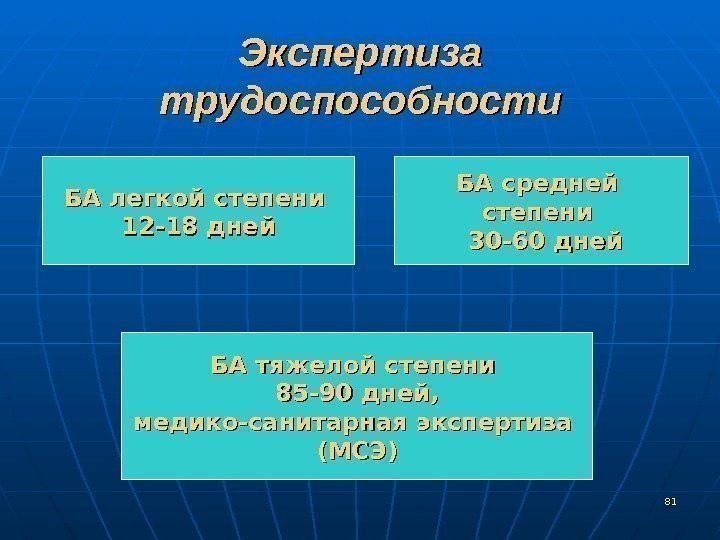 Экспертиза трудоспособности

БА легкой степени
12-18 дней

БА средней степени
30-60 дней

БА тяжелой степени
85-90 дней,
медико-санитарная экспертиза (МСЭ)

81